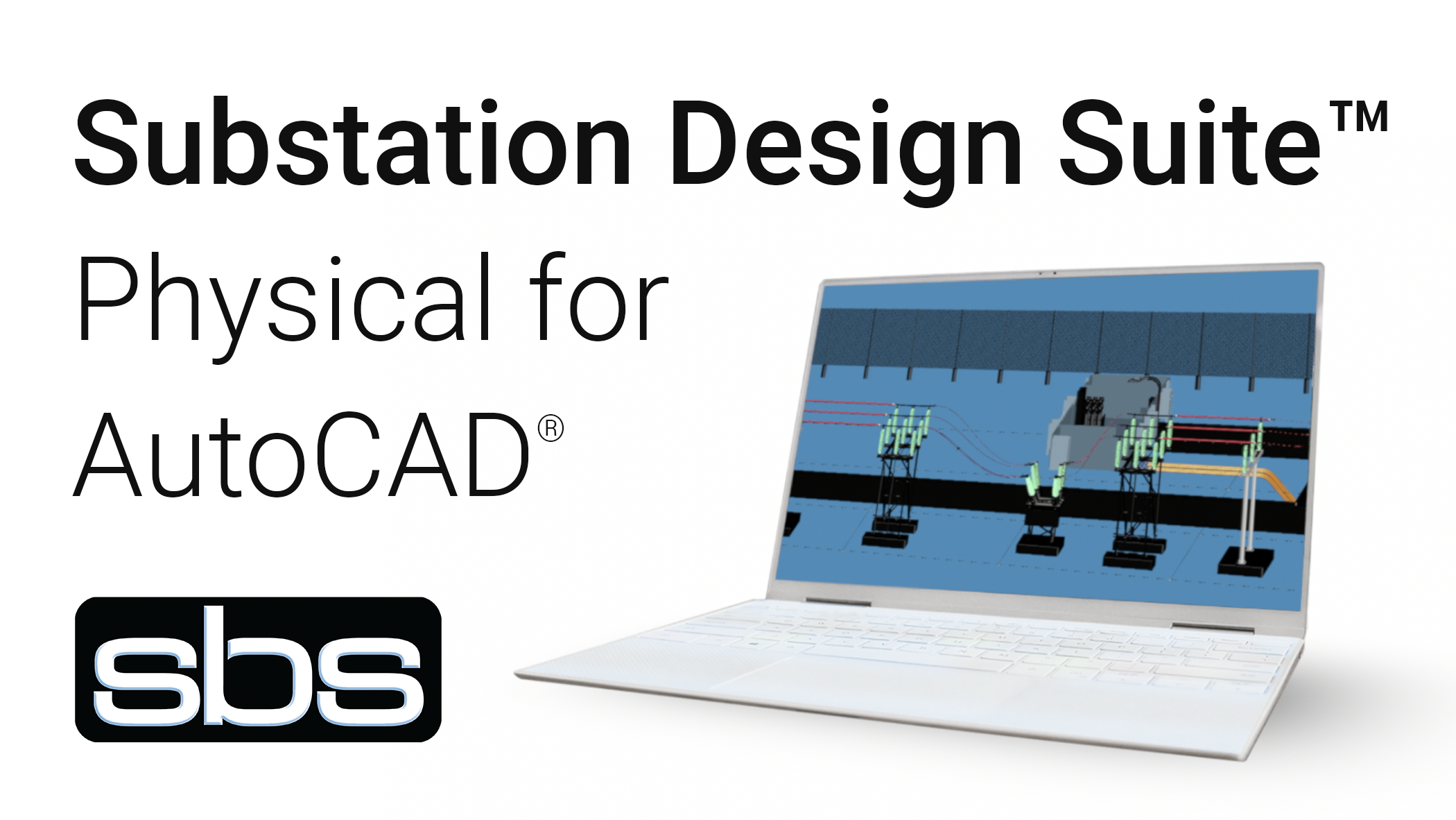 Substation Design Suite™

Physical for AutoCAD®

sbs